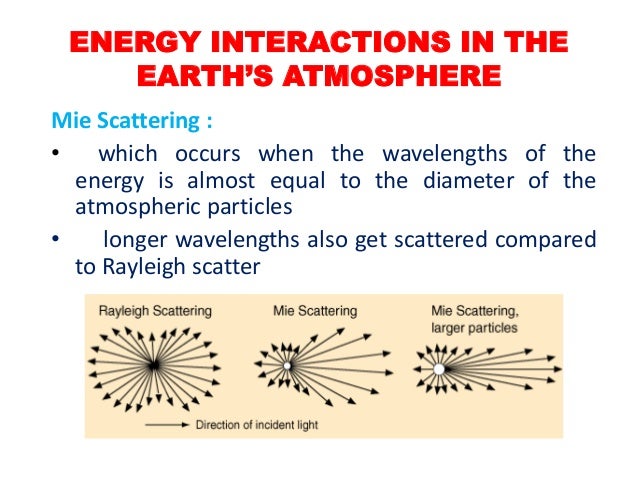 ENERGY INTERACTIONS IN THE EARTH'S ATMOSPHERE

Mie Scattering :

• which occurs when the wavelengths of the energy is almost equal to the diameter of the atmospheric particles

• longer wavelengths also get scattered compared to Rayleigh scatter

Rayleigh Scattering

Mie Scattering

Mie Scattering, larger particles

Direction of incident light